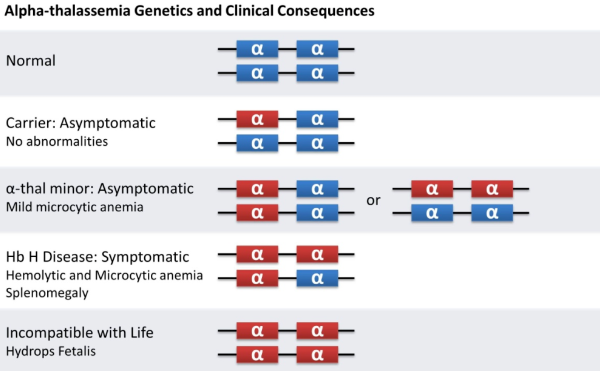 Alpha-thalassemia Genetics and Clinical Consequences

Normal

α α
α α

Carrier: Asymptomatic
No abnormalities

α α
α α

α-thal minor: Asymptomatic
Mild microcytic anemia

α α
α α

or

α α
α α

Hb H Disease: Symptomatic
Hemolytic and Microcytic anemia
Splenomegaly

α α
α α

Incompatible with Life
Hydrops Fetalis

α α
α α